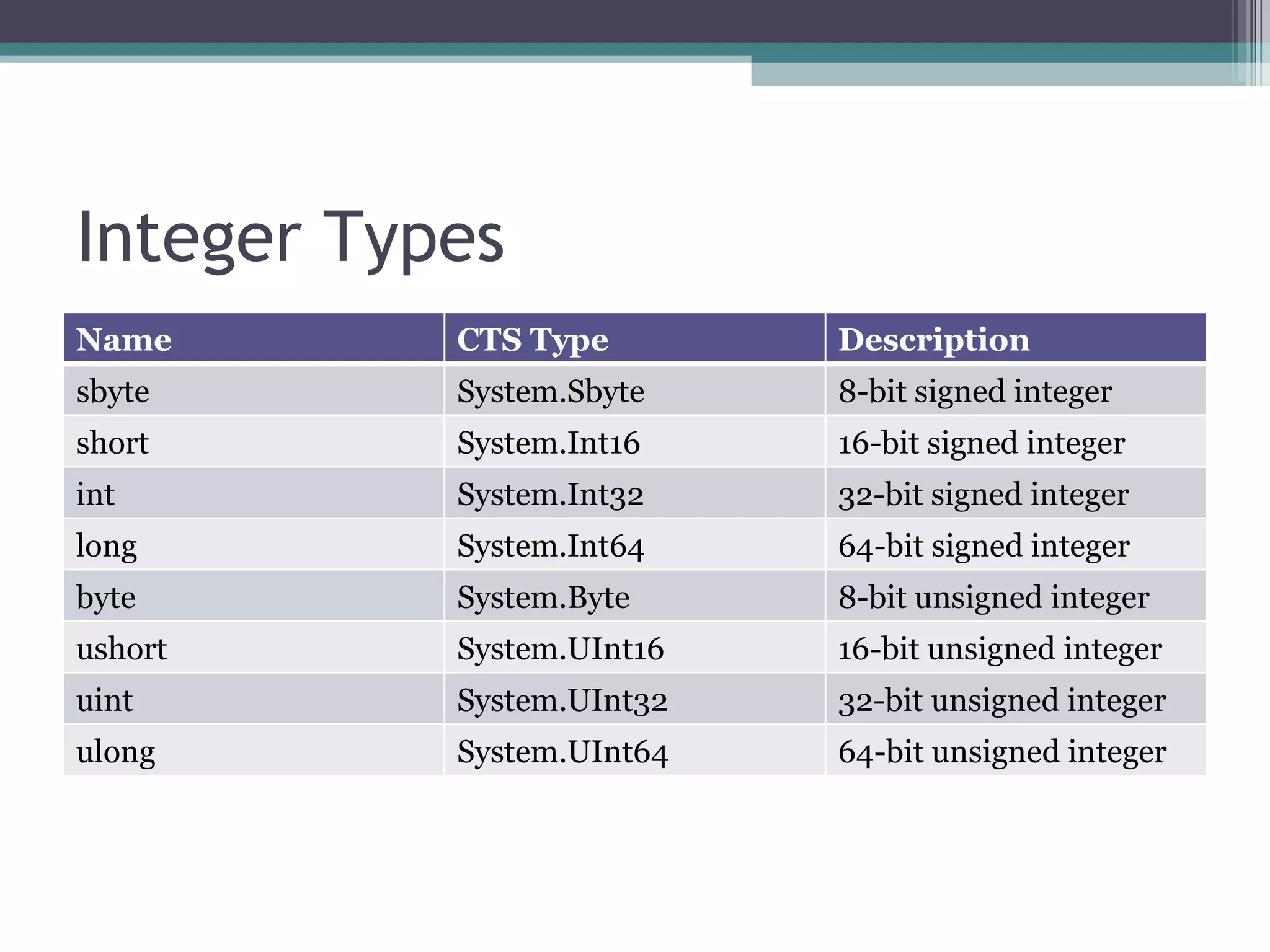 Integer Types

| Name | CTS Type | Description |
|---|---|---|
| sbyte | System.Sbyte | 8-bit signed integer |
| short | System.Int16 | 16-bit signed integer |
| int | System.Int32 | 32-bit signed integer |
| long | System.Int64 | 64-bit signed integer |
| byte | System.Byte | 8-bit unsigned integer |
| ushort | System.UInt16 | 16-bit unsigned integer |
| uint | System.UInt32 | 32-bit unsigned integer |
| ulong | System.UInt64 | 64-bit unsigned integer |